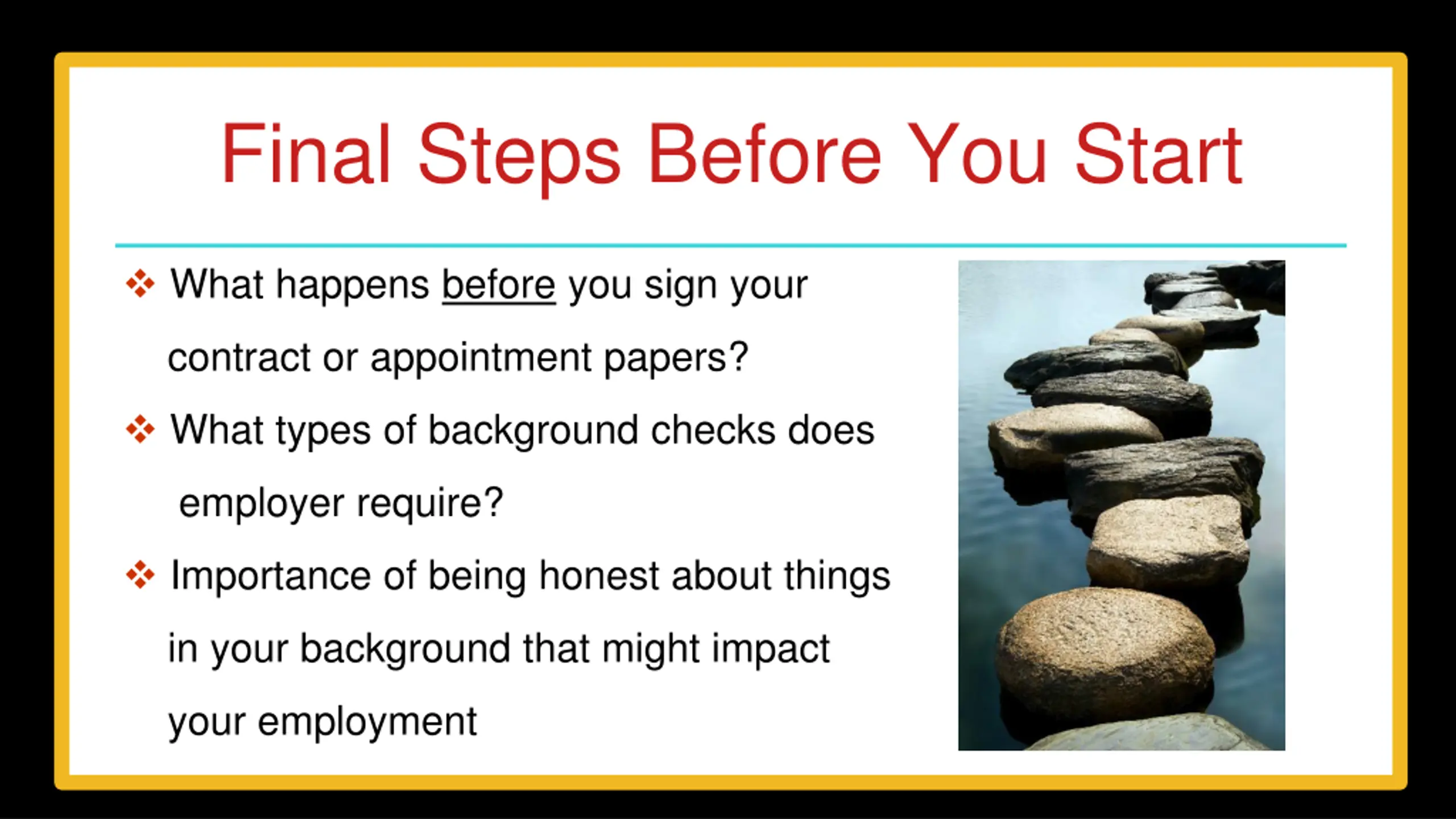 Final Steps Before You Start

❖ What happens before you sign your contract or appointment papers?

❖ What types of background checks does employer require?

❖ Importance of being honest about things in your background that might impact your employment